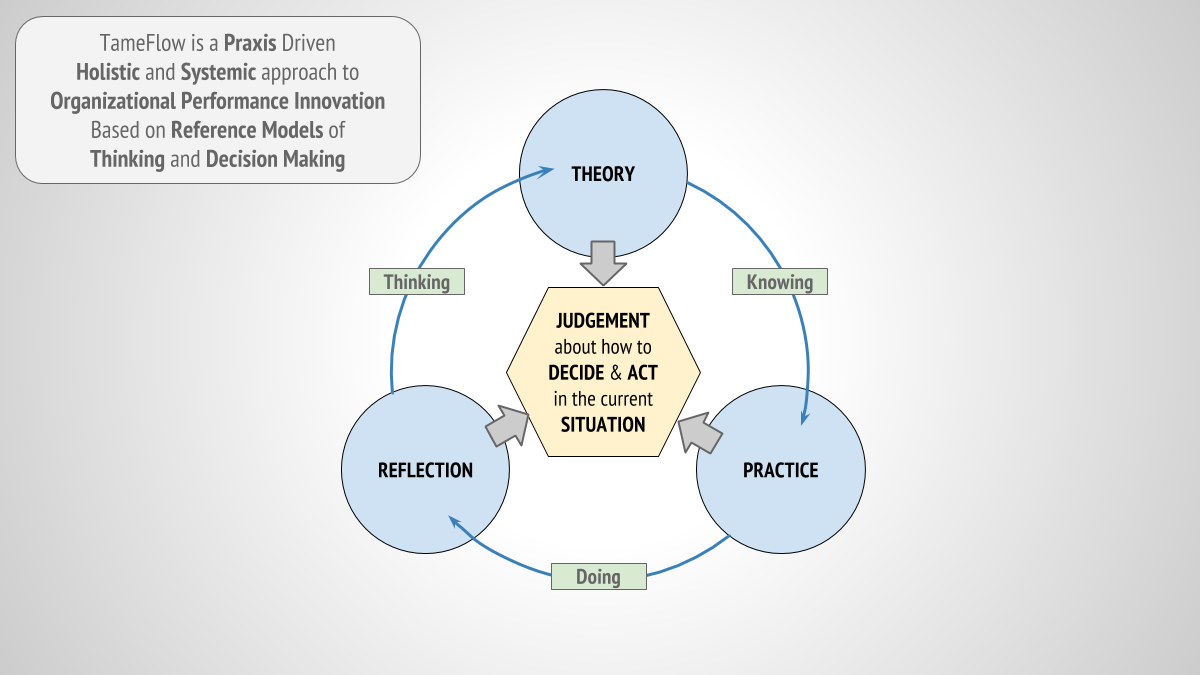 TameFlow is a Praxis Driven
Holistic and Systemic approach to
Organizational Performance Innovation
Based on Reference Models of
Thinking and Decision Making

THEORY

Thinking

Knowing

JUDGEMENT
about how to
DECIDE & ACT
in the current
SITUATION

REFLECTION

PRACTICE

Doing